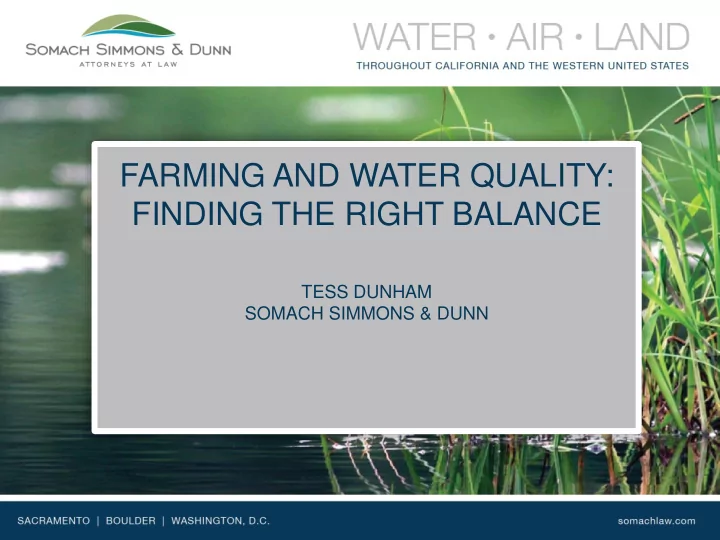 SOMACH SIMMONS & DUNN
ATTORNEYS AT LAW

WATER • AIR • LAND
THROUGHOUT CALIFORNIA AND THE WESTERN UNITED STATES

FARMING AND WATER QUALITY: FINDING THE RIGHT BALANCE

TESS DUNHAM
SOMACH SIMMONS & DUNN

SACRAMENTO | BOULDER | WASHINGTON, D.C.

somachlaw.com